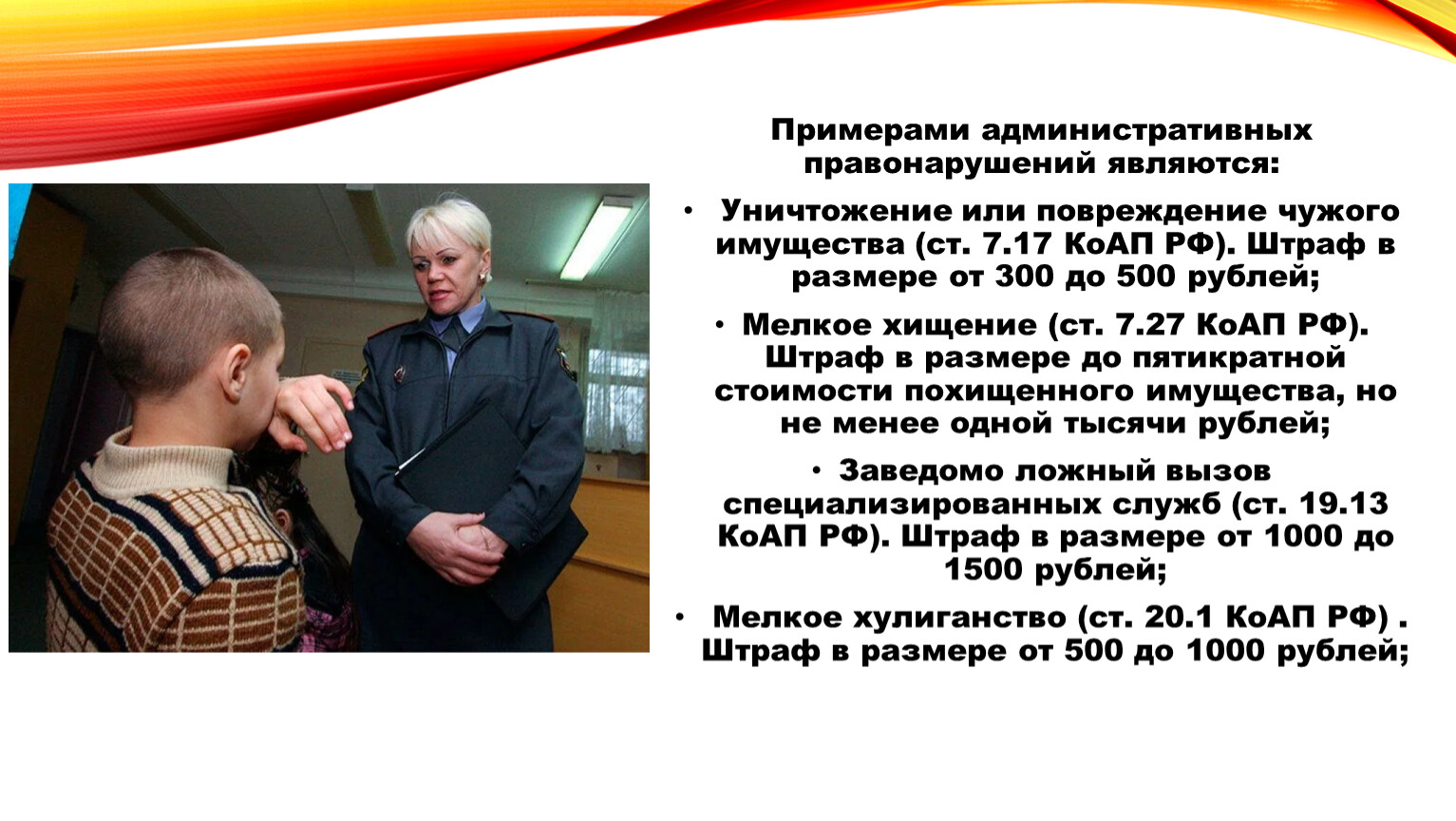 Примерами административных правонарушений являются:

• Уничтожение или повреждение чужого имущества (ст. 7.17 КоАП РФ). Штраф в размере от 300 до 500 рублей;

• Мелкое хищение (ст. 7.27 КоАП РФ). Штраф в размере до пятикратной стоимости похищенного имущества, но не менее одной тысячи рублей;

• Заведомо ложный вызов специализированных служб (ст. 19.13 КоАП РФ). Штраф в размере от 1000 до 1500 рублей;

• Мелкое хулиганство (ст. 20.1 КоАП РФ) . Штраф в размере от 500 до 1000 рублей;